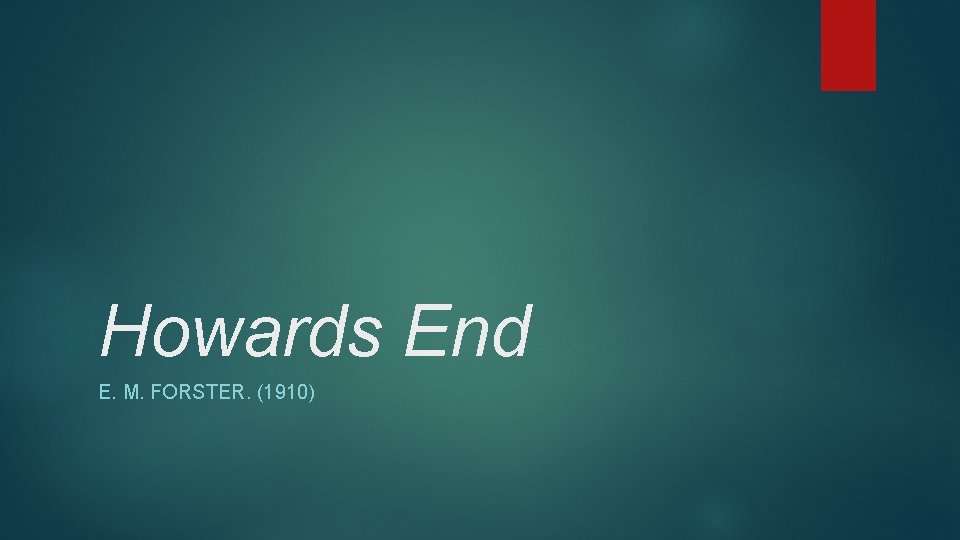 Howards End

E. M. FORSTER. (1910)